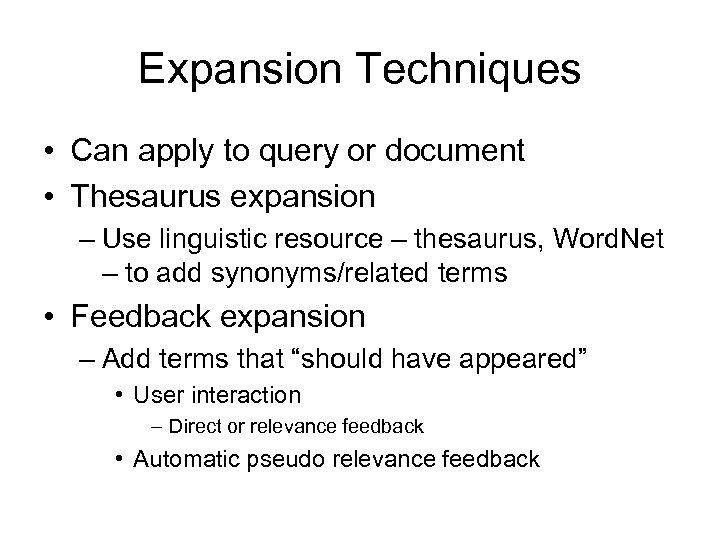 Expansion Techniques

• Can apply to query or document
• Thesaurus expansion
– Use linguistic resource – thesaurus, WordNet – to add synonyms/related terms
• Feedback expansion
– Add terms that “should have appeared”
• User interaction
– Direct or relevance feedback
• Automatic pseudo relevance feedback